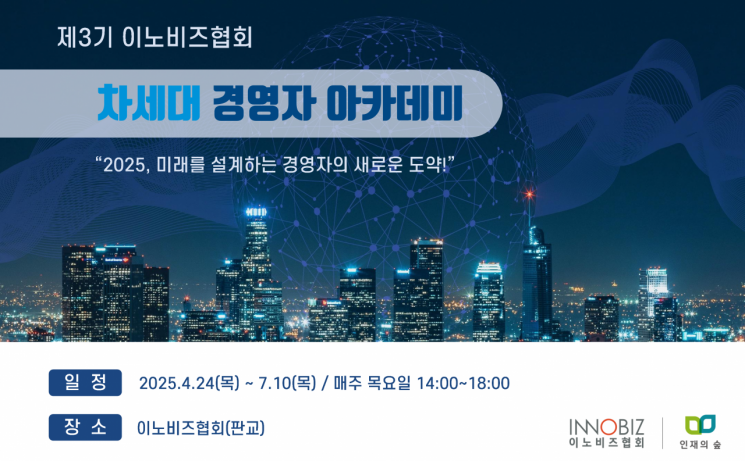 제3기 이노비즈협회

차세대 경영자 아카데미

“2025, 미래를 설계하는 경영자의 새로운 도약!”

일 정 2025.4.24(목) ~ 7.10(목) / 매주 목요일 14:00~18:00

장 소 이노비즈협회(판교)

INNOBIZ
이노비즈협회

인재의 숲